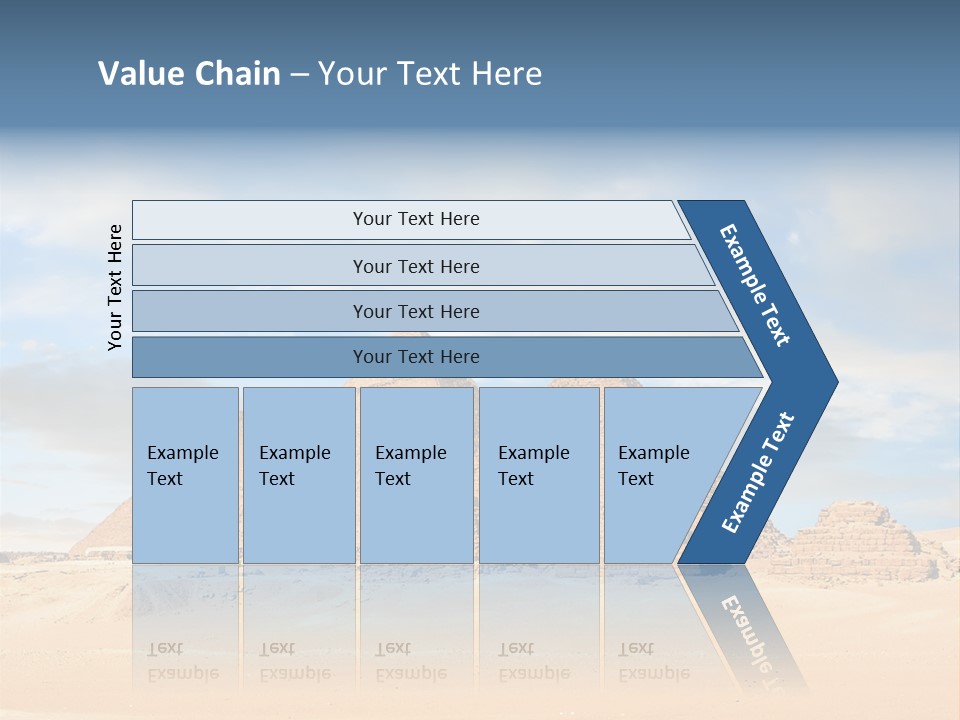 Value Chain – Your Text Here

Your Text Here

Your Text Here

Your Text Here

Your Text Here

Your Text Here

Example Text

Example Text

Example Text

Example Text

Example Text

Example Text

Example Text